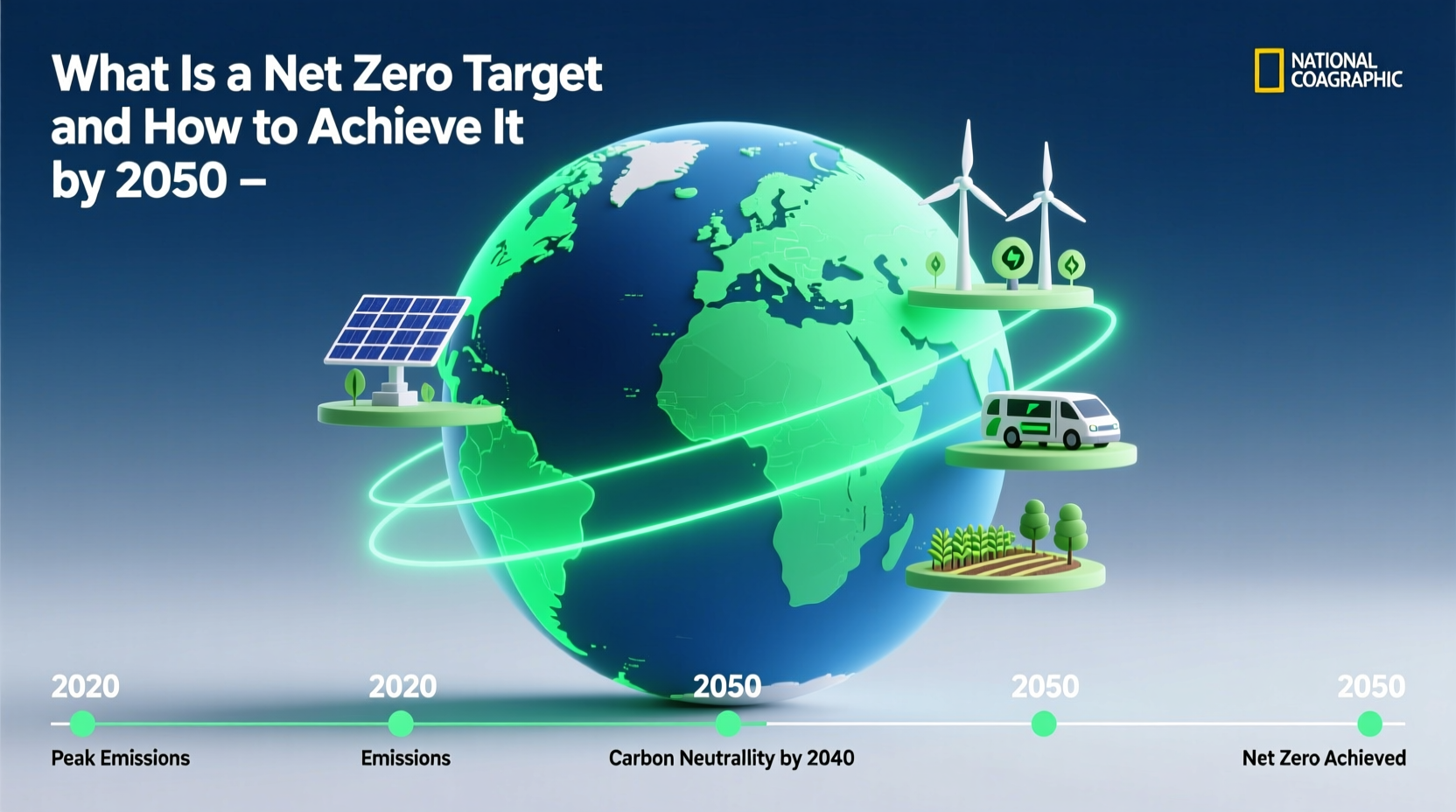 What Is a Net Zero Target and How to Achieve It by 2050 –

NATIONAL COAGRAPHIC

2020

Peak Emissions

2020

Emissions

2050

Carbon Neutrallity by 2040

2050

2050

Net Zero Achieved